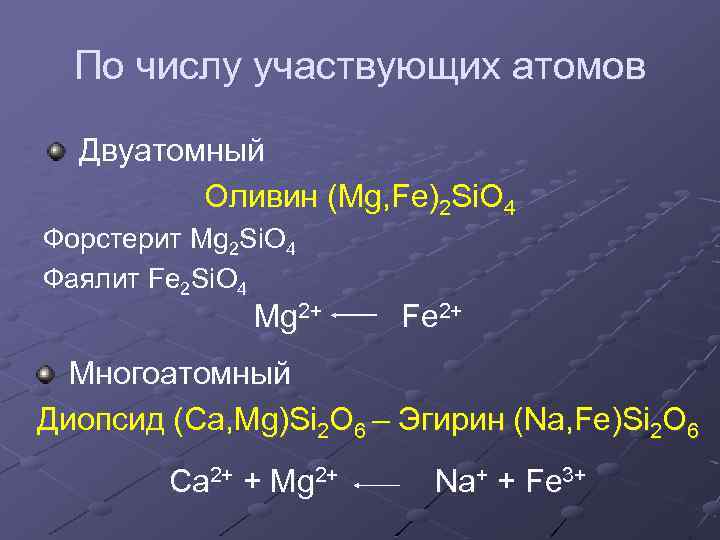 По числу участвующих атомов

Двуатомный

Оливин $(Mg,Fe)_2SiO_4$

Форстерит $Mg_2SiO_4$

Фаялит $Fe_2SiO_4$

$Mg^{2+} \longleftarrow Fe^{2+}$

Многоатомный

Диопсид $(Ca,Mg)Si_2O_6$ – Эгирин $(Na,Fe)Si_2O_6$

$Ca^{2+} + Mg^{2+} \longleftarrow Na^{+} + Fe^{3+}$